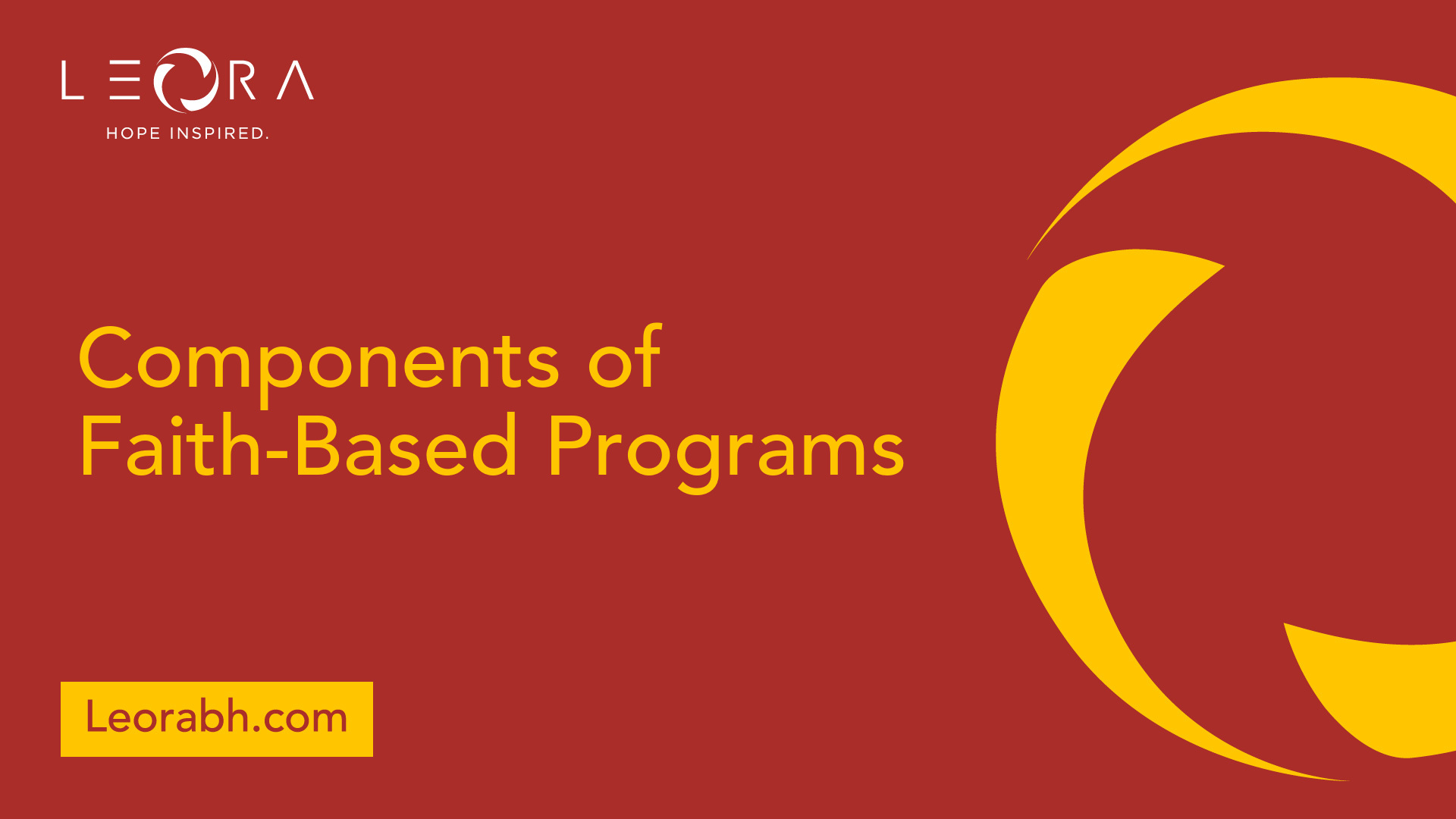 LEORA
HOPE INSPIRED.

Components of Faith-Based Programs

Leorabh.com